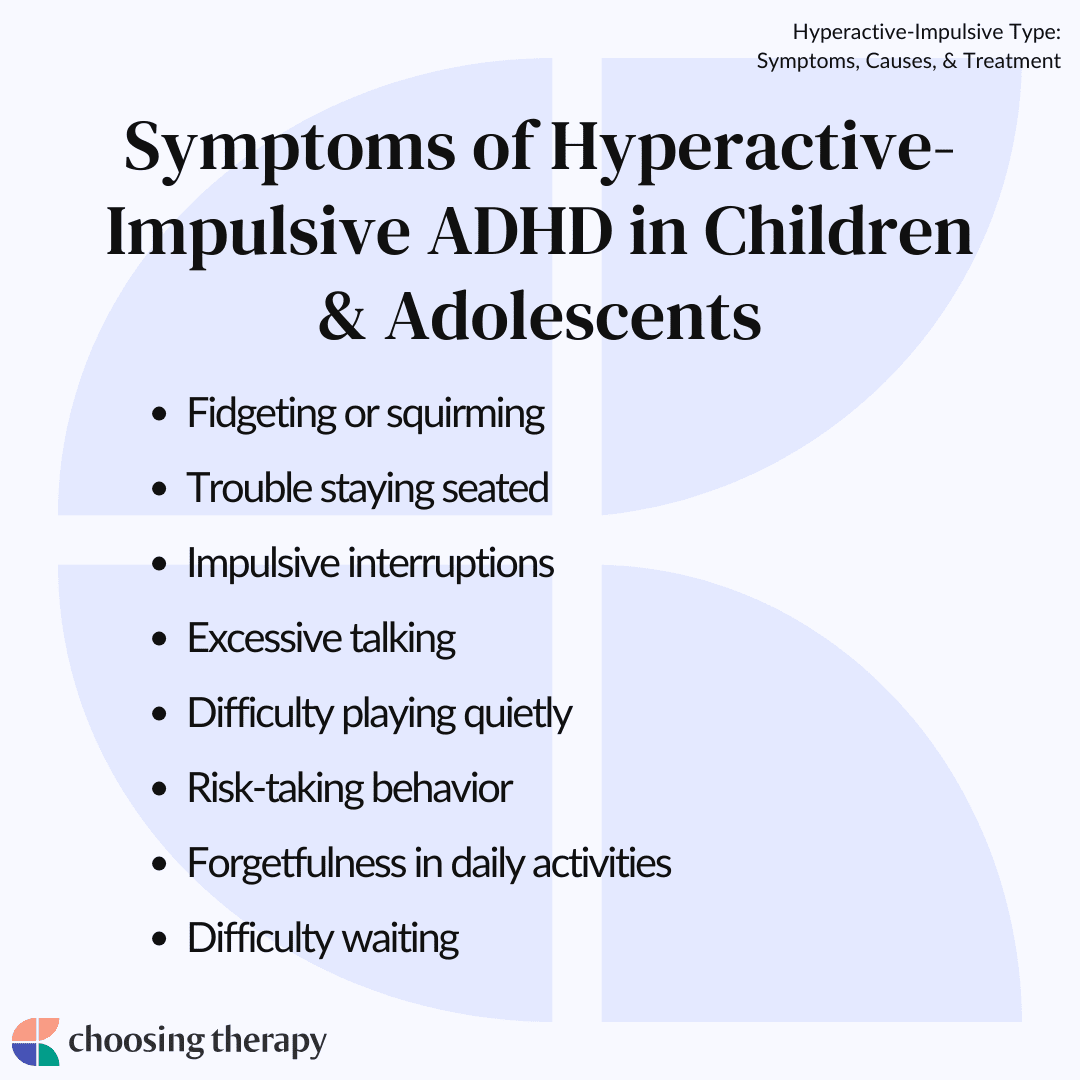 Hyperactive-Impulsive Type: Symptoms, Causes, & Treatment

Symptoms of Hyperactive-Impulsive ADHD in Children & Adolescents

- Fidgeting or squirming
- Trouble staying seated
- Impulsive interruptions
- Excessive talking
- Difficulty playing quietly
- Risk-taking behavior
- Forgetfulness in daily activities
- Difficulty waiting

choosing therapy